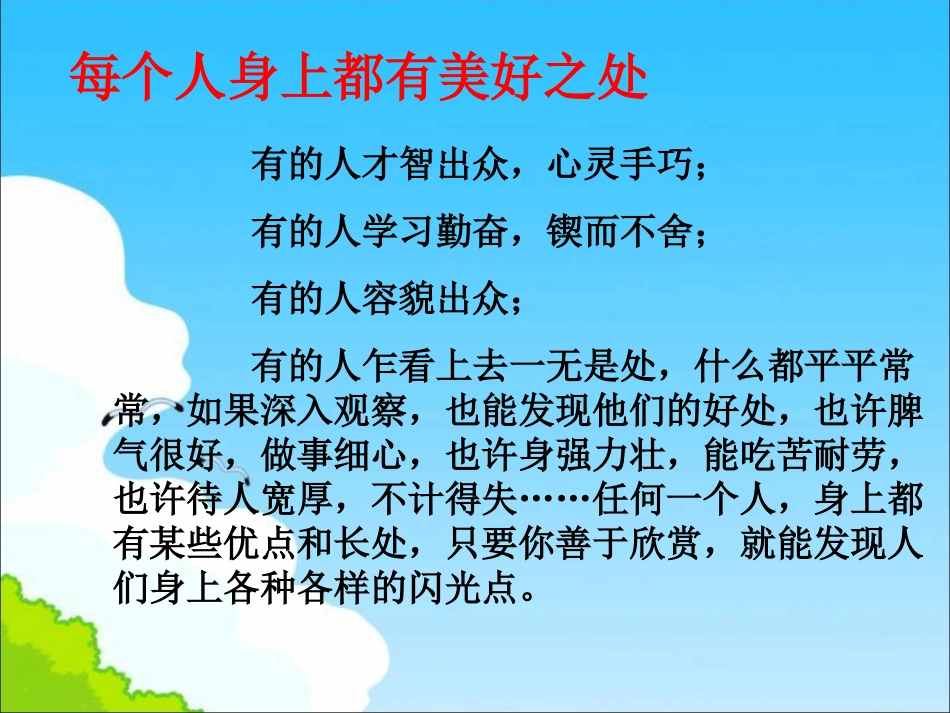 每个人身上都有美好之处

有的人才智出众，心灵手巧；

有的人学习勤奋，锲而不舍；

有的人容貌出众；

有的人乍看上去一无是处，什么都平平常常，如果深入观察，也能发现他们的好处，也许脾气很好，做事细心，也许身强力壮，能吃苦耐劳，也许待人宽厚，不计得失……任何一个人，身上都有某些优点和长处，只要你善于欣赏，就能发现人们身上各种各样的闪光点。